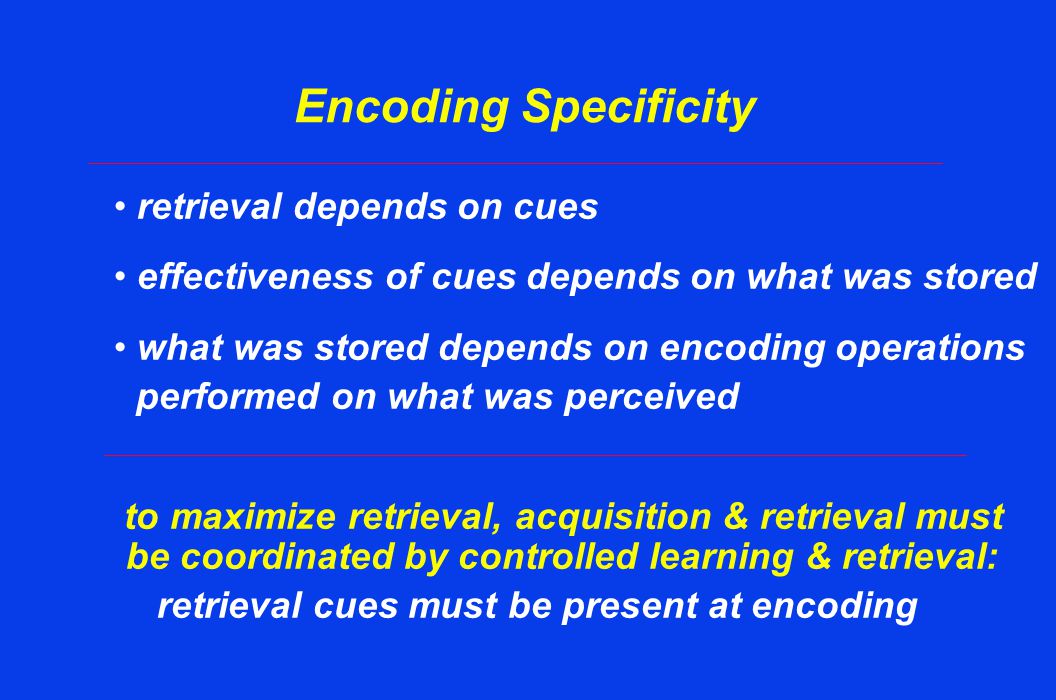 Encoding Specificity

• retrieval depends on cues

• effectiveness of cues depends on what was stored

• what was stored depends on encoding operations performed on what was perceived

to maximize retrieval, acquisition & retrieval must be coordinated by controlled learning & retrieval:

retrieval cues must be present at encoding